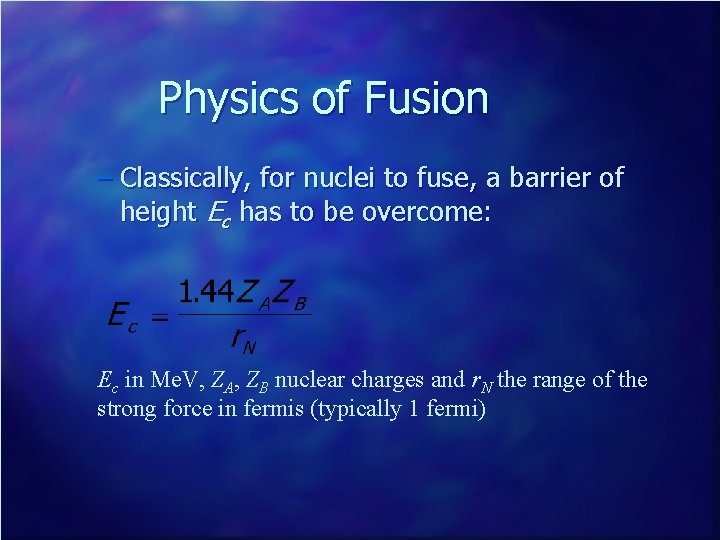 Physics of Fusion

– Classically, for nuclei to fuse, a barrier of height $E_c$ has to be overcome:

$E_c = \frac{1.44 Z_A Z_B}{r_N}$

$E_c$ in MeV, $Z_A$, $Z_B$ nuclear charges and $r_N$ the range of the strong force in fermis (typically 1 fermi)